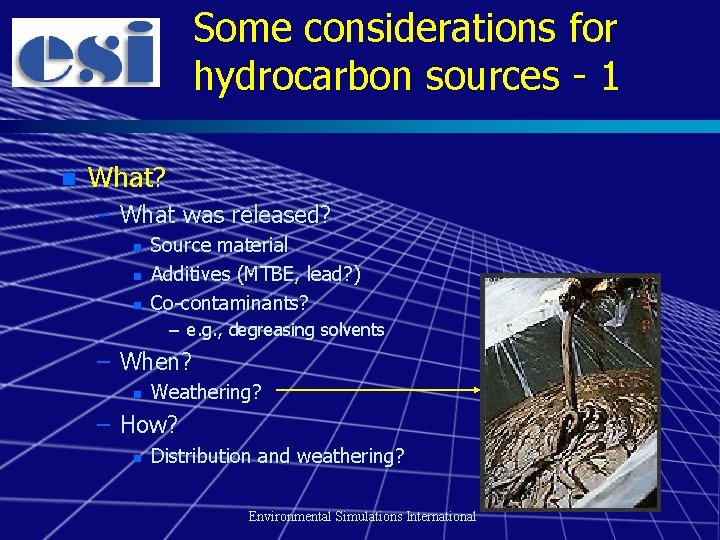 esi

Some considerations for hydrocarbon sources - 1

What?
– What was released?
Source material
Additives (MTBE, lead?)
Co-contaminants?
– e.g., degreasing solvents
– When?
Weathering?
– How?
Distribution and weathering?

Environmental Simulations International